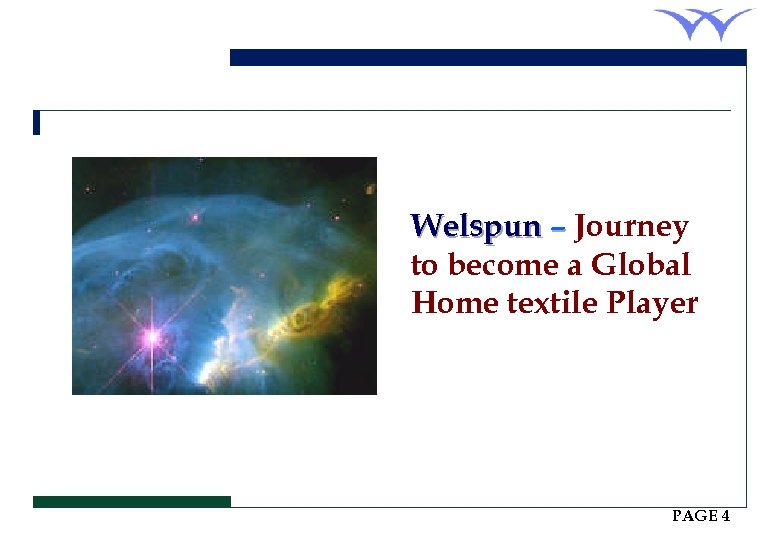 Welspun – Journey to become a Global Home textile Player

PAGE 4